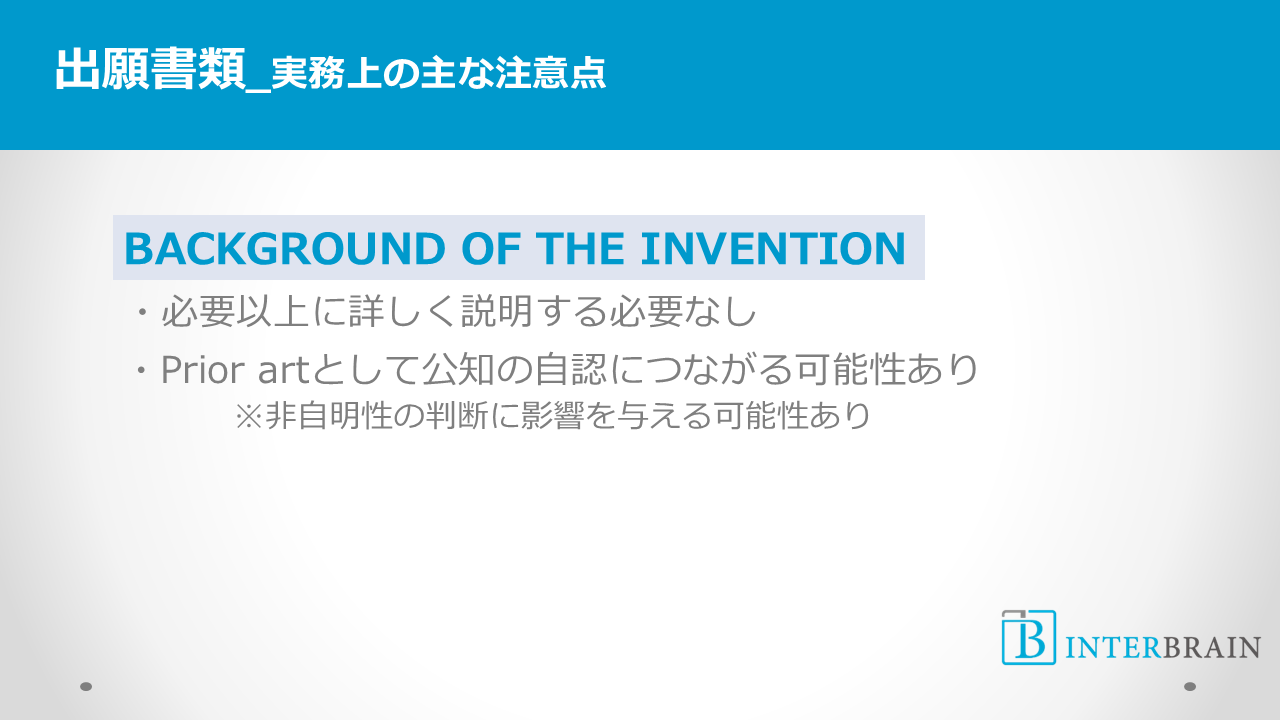 出願書類_実務上の主な注意点

BACKGROUND OF THE INVENTION

・必要以上に詳しく説明する必要なし

・Prior artとして公知の自認につながる可能性あり
※非自明性の判断に影響を与える可能性あり

B INTERBRAIN